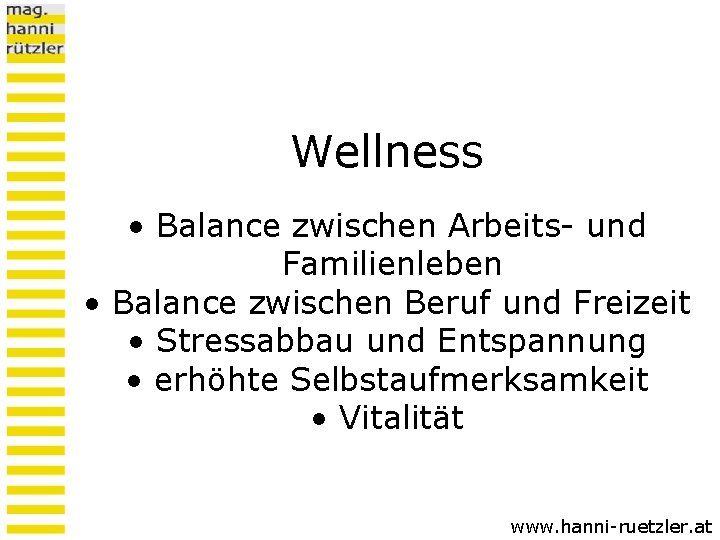 mag.
hanni
rützler

Wellness

• Balance zwischen Arbeits- und Familienleben
• Balance zwischen Beruf und Freizeit
• Stressabbau und Entspannung
• erhöhte Selbstaufmerksamkeit
• Vitalität

www.hanni-ruetzler.at